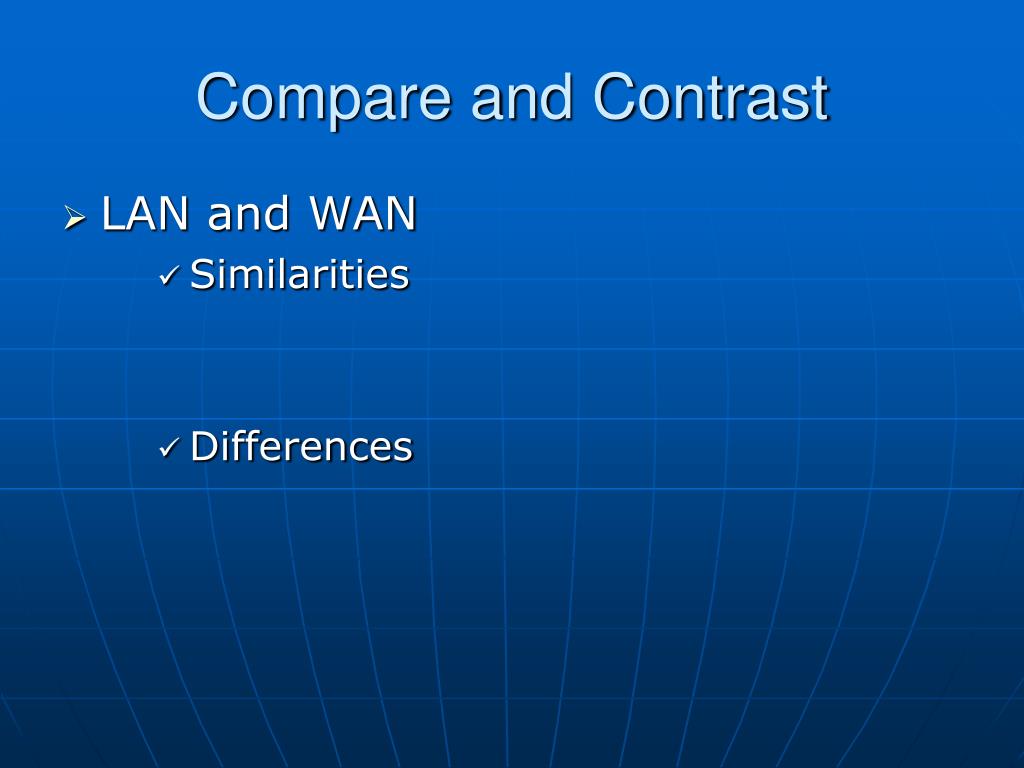 Compare and Contrast

➢ LAN and WAN
✓ Similarities

✓ Differences